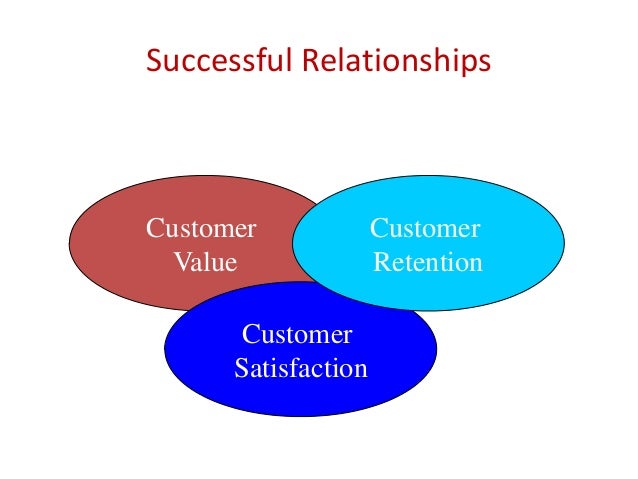 Successful Relationships

Customer Value

Customer Retention

Customer Satisfaction